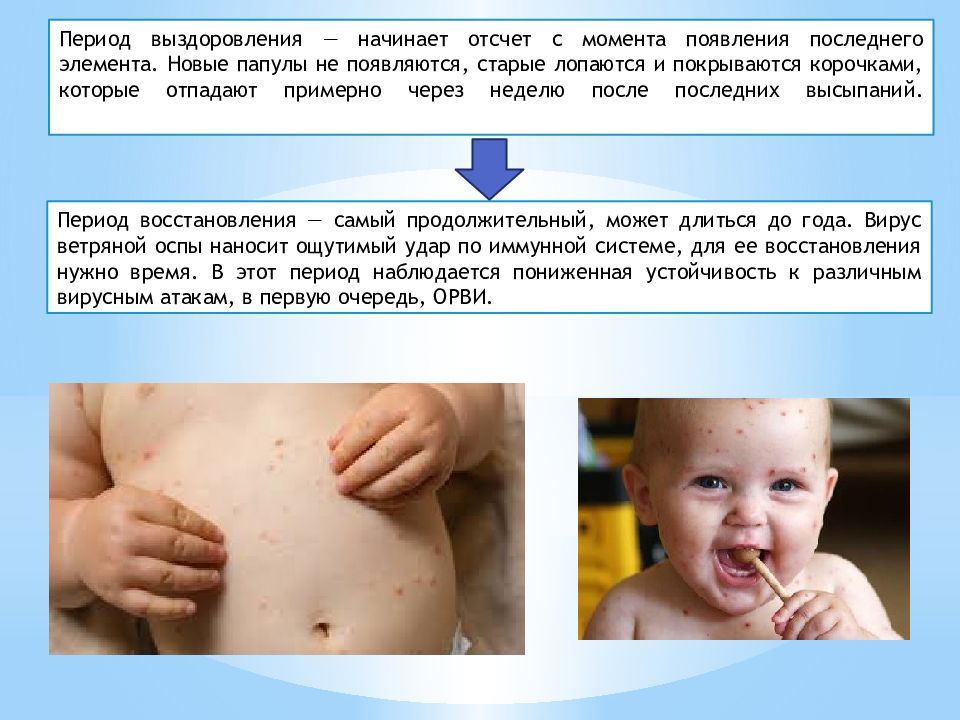 Период выздоровления — начинает отсчет с момента появления последнего элемента. Новые папулы не появляются, старые лопаются и покрываются корочками, которые отпадают примерно через неделю после последних высыпаний.

Период восстановления — самый продолжительный, может длиться до года. Вирус ветряной оспы наносит ощутимый удар по иммунной системе, для ее восстановления нужно время. В этот период наблюдается пониженная устойчивость к различным вирусным атакам, в первую очередь, ОРВИ.